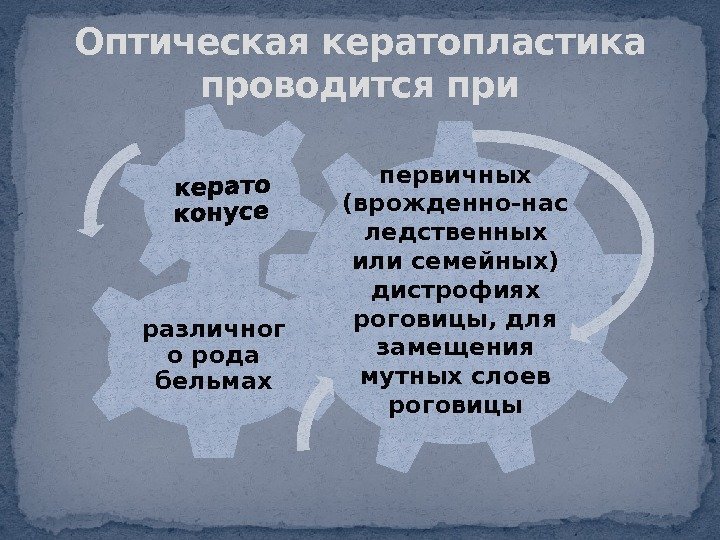 Оптическая кератопластика проводится при

керато конусе

различног о рода бельмах

первичных (врожденно-нас ледственных или семейных) дистрофиях роговицы, для замещения мутных слоев роговицы